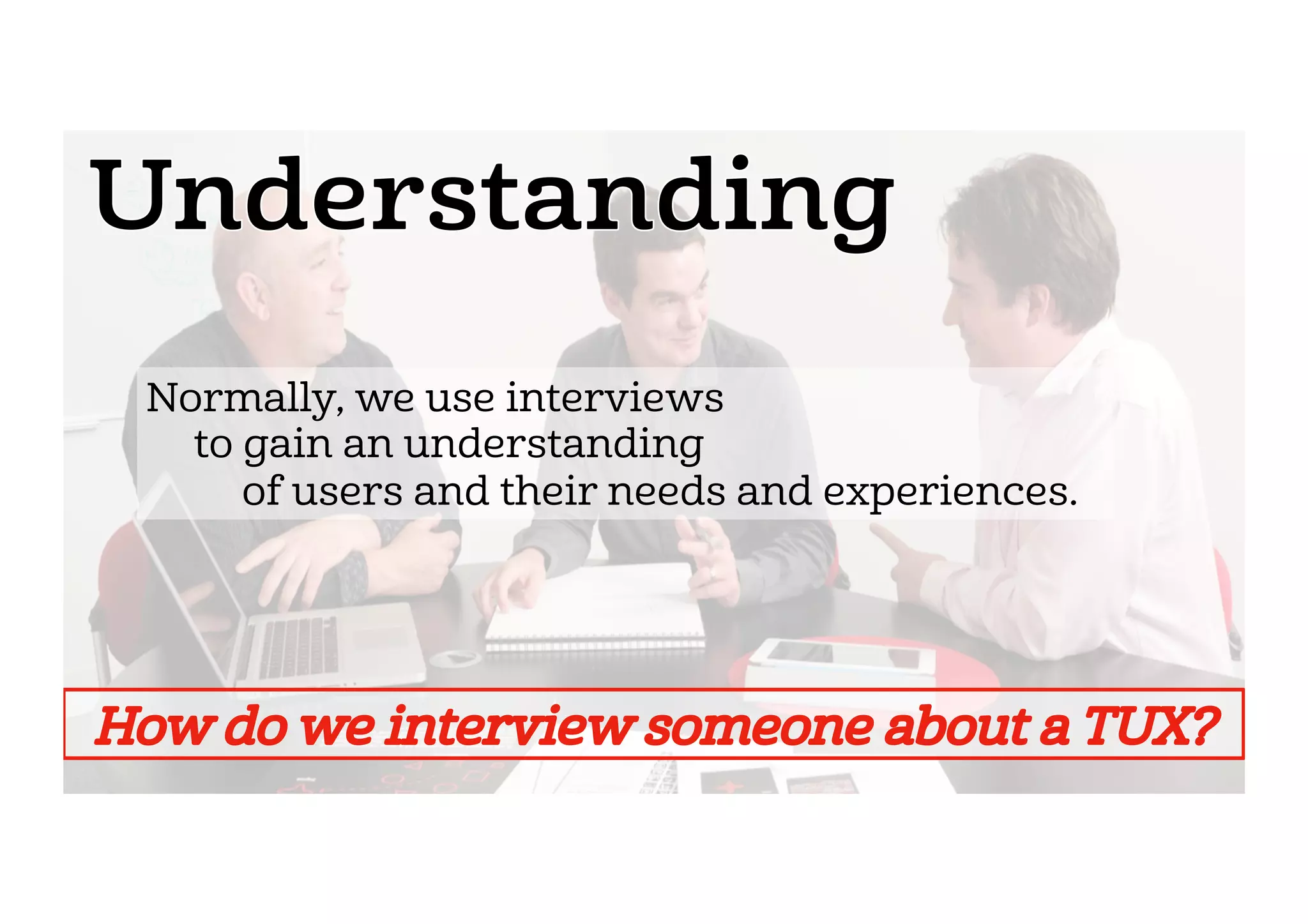 Understanding

Normally, we use interviews to gain an understanding of users and their needs and experiences.

How do we interview someone about a TUX?